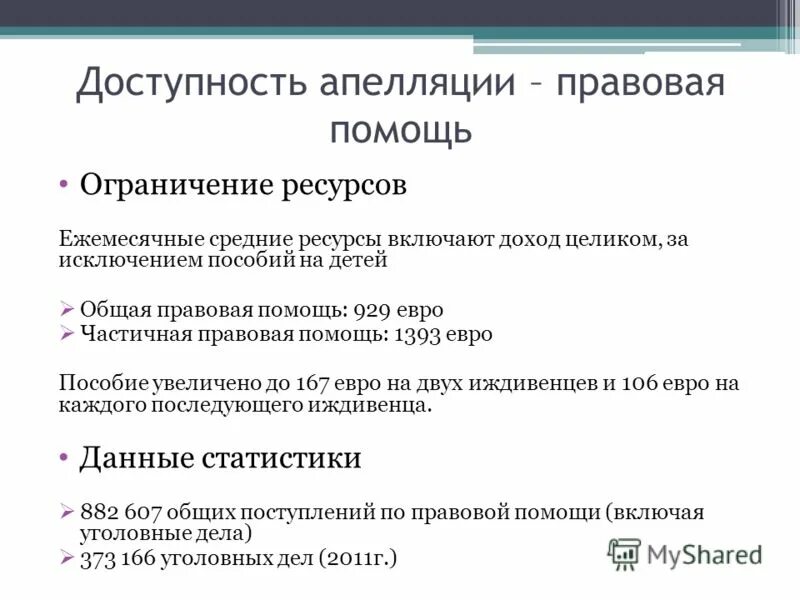 Доступность апелляции – правовая помощь

• Ограничение ресурсов

Ежемесячные средние ресурсы включают доход целиком, за исключением пособий на детей

➢ Общая правовая помощь: 929 евро
➢ Частичная правовая помощь: 1393 евро

Пособие увеличено до 167 евро на двух иждивенцев и 106 евро на каждого последующего иждивенца.

• Данные статистики

➢ 882 607 общих поступлений по правовой помощи (включая уголовные дела)
➢ 373 166 уголовных дел (2011г.)

MyShared